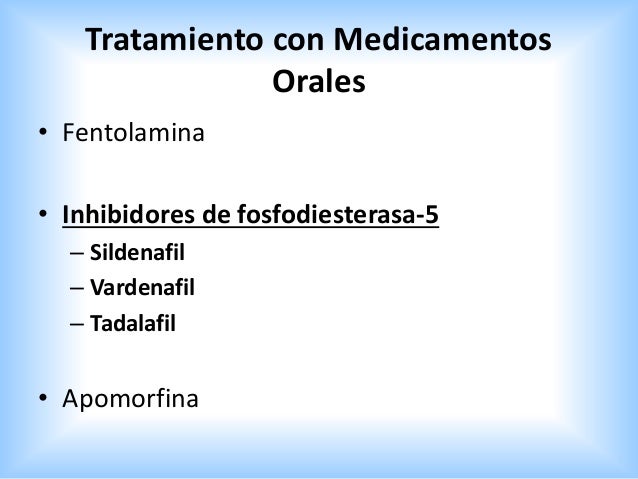 Tratamiento con Medicamentos Orales

• Fentolamina

• Inhibidores de fosfodiesterasa-5
– Sildenafil
– Vardenafil
– Tadalafil

• Apomorfina